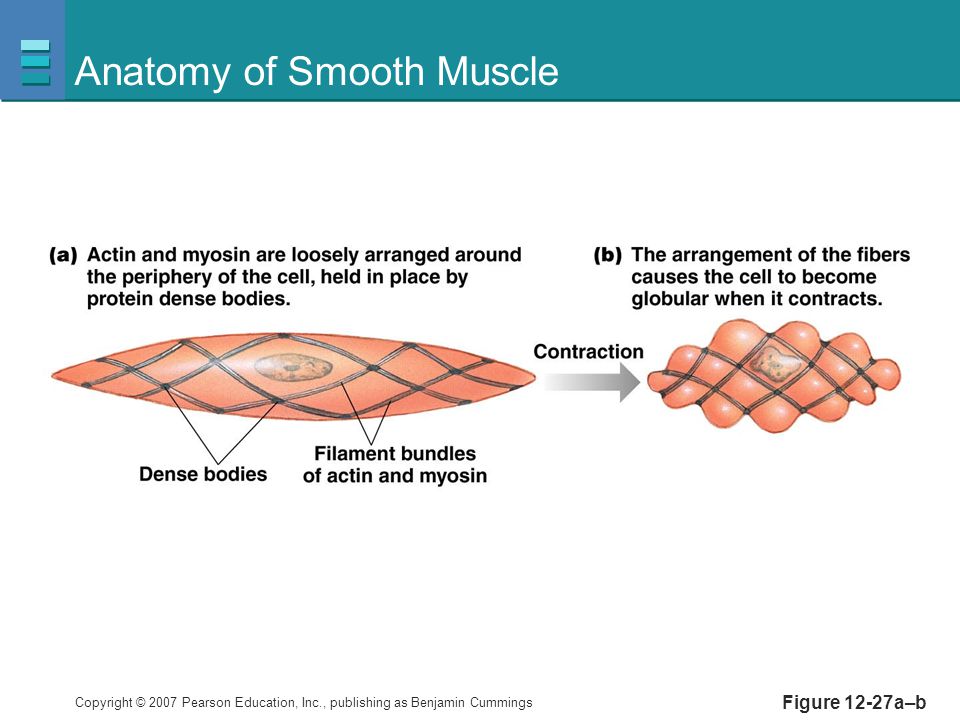 Anatomy of Smooth Muscle

(a) Actin and myosin are loosely arranged around the periphery of the cell, held in place by protein dense bodies.

(b) The arrangement of the fibers causes the cell to become globular when it contracts.

Contraction

Dense bodies

Filament bundles of actin and myosin

Copyright © 2007 Pearson Education, Inc., publishing as Benjamin Cummings

Figure 12-27a–b